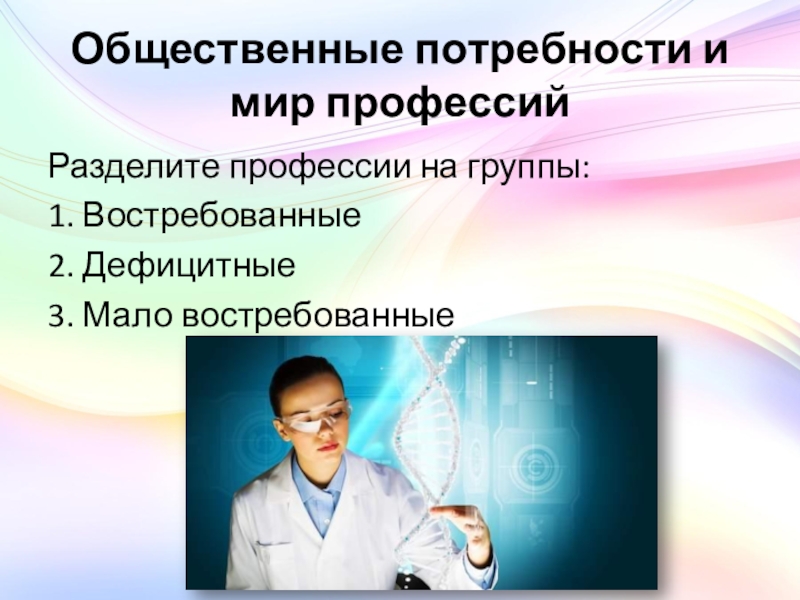 Общественные потребности и мир профессий

Разделите профессии на группы:
1. Востребованные
2. Дефицитные
3. Мало востребованные